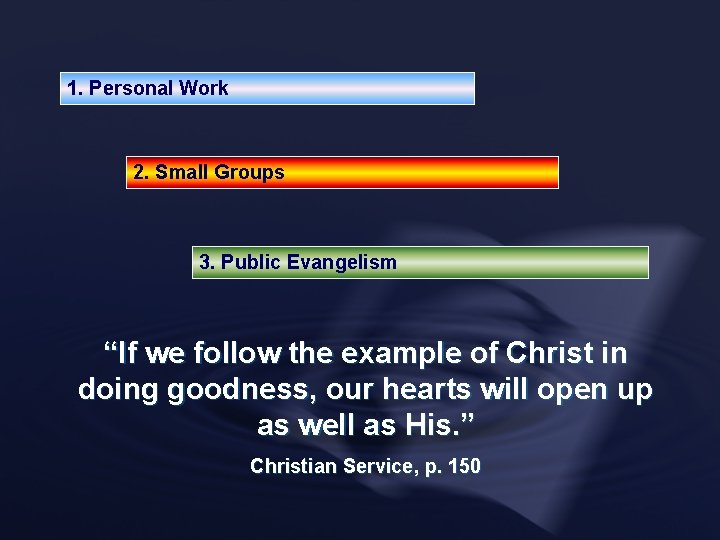 1. Personal Work

2. Small Groups

3. Public Evangelism

“If we follow the example of Christ in doing goodness, our hearts will open up as well as His.”

Christian Service, p. 150